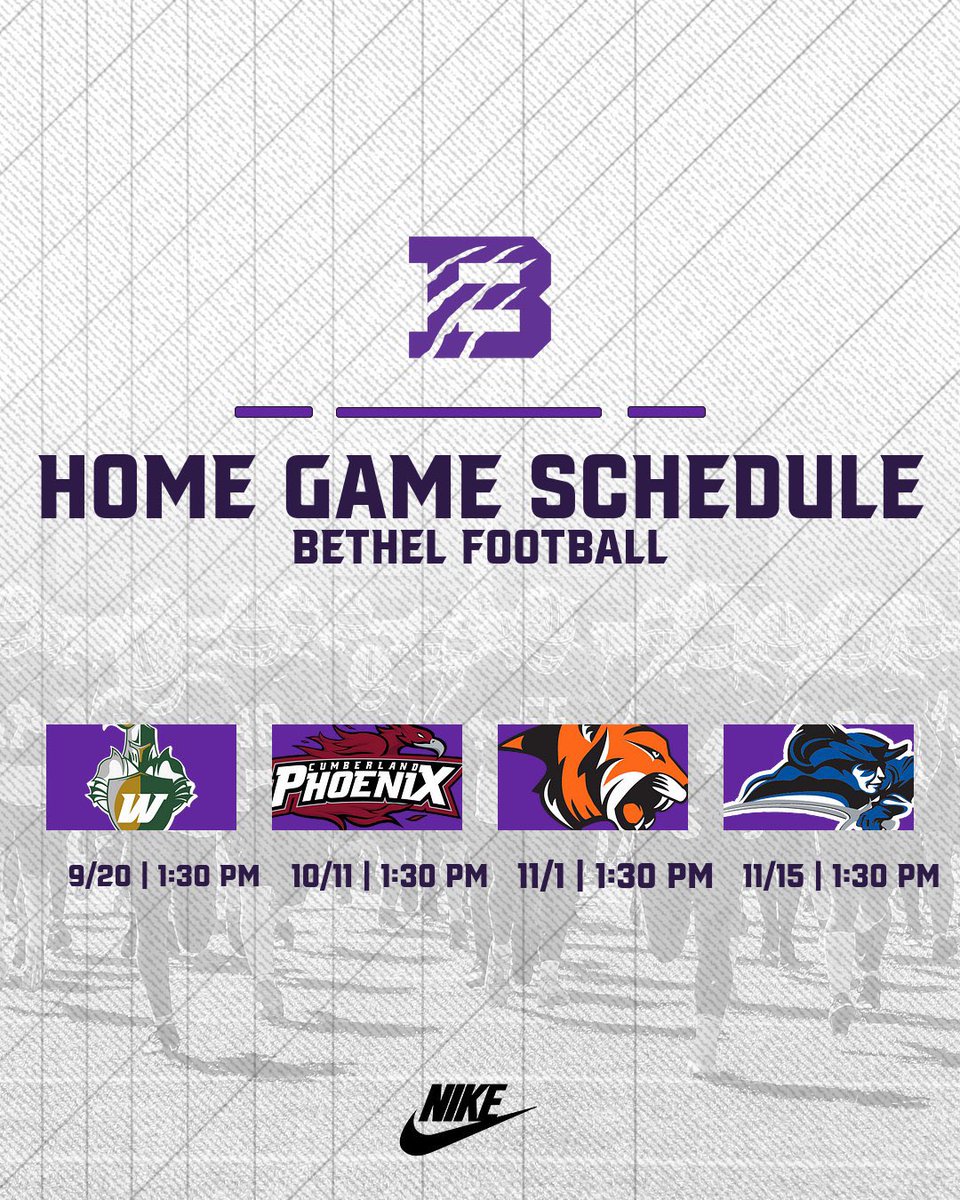 B

HOME GAME SCHEDULE
BETHEL FOOTBALL

W

CUMBERLAND PHOENIX

9/20 | 1:30 PM 10/11 | 1:30 PM 11/1 | 1:30 PM 11/15 | 1:30 PM

NIKE